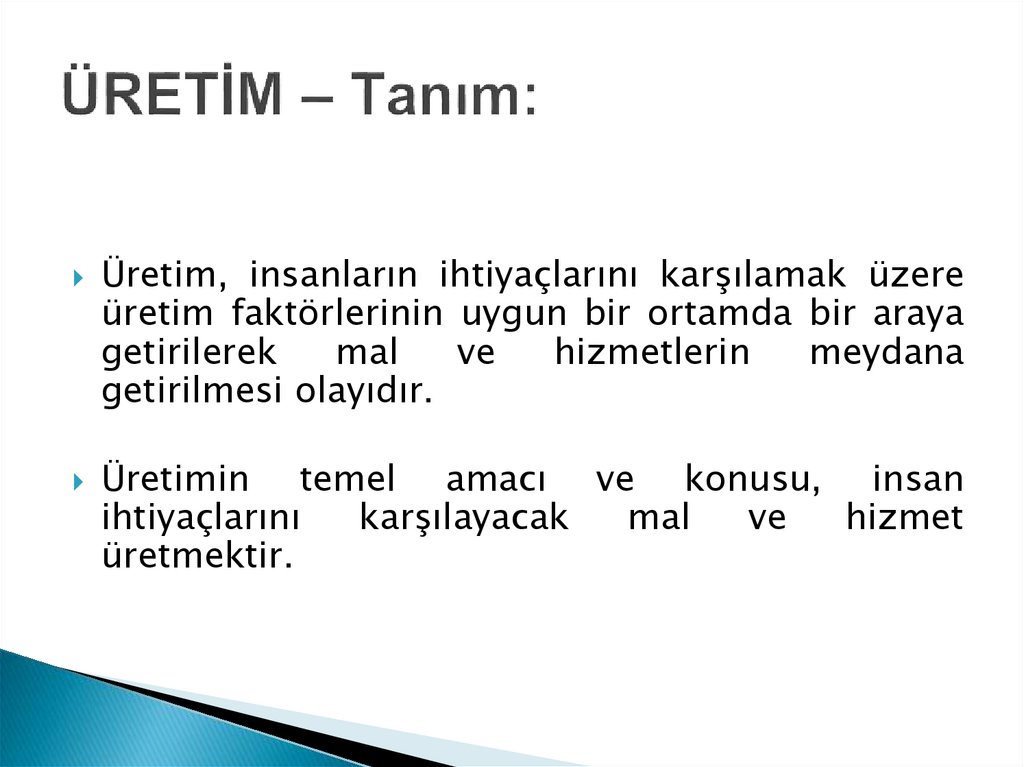 ÜRETİM – Tanım:

Üretim, insanların ihtiyaçlarını karşılamak üzere üretim faktörlerinin uygun bir ortamda bir araya getirilerek mal ve hizmetlerin meydana getirilmesi olayıdır.

Üretimin temel amacı ve konusu, insan ihtiyaçlarını karşılayacak mal ve hizmet üretmektir.